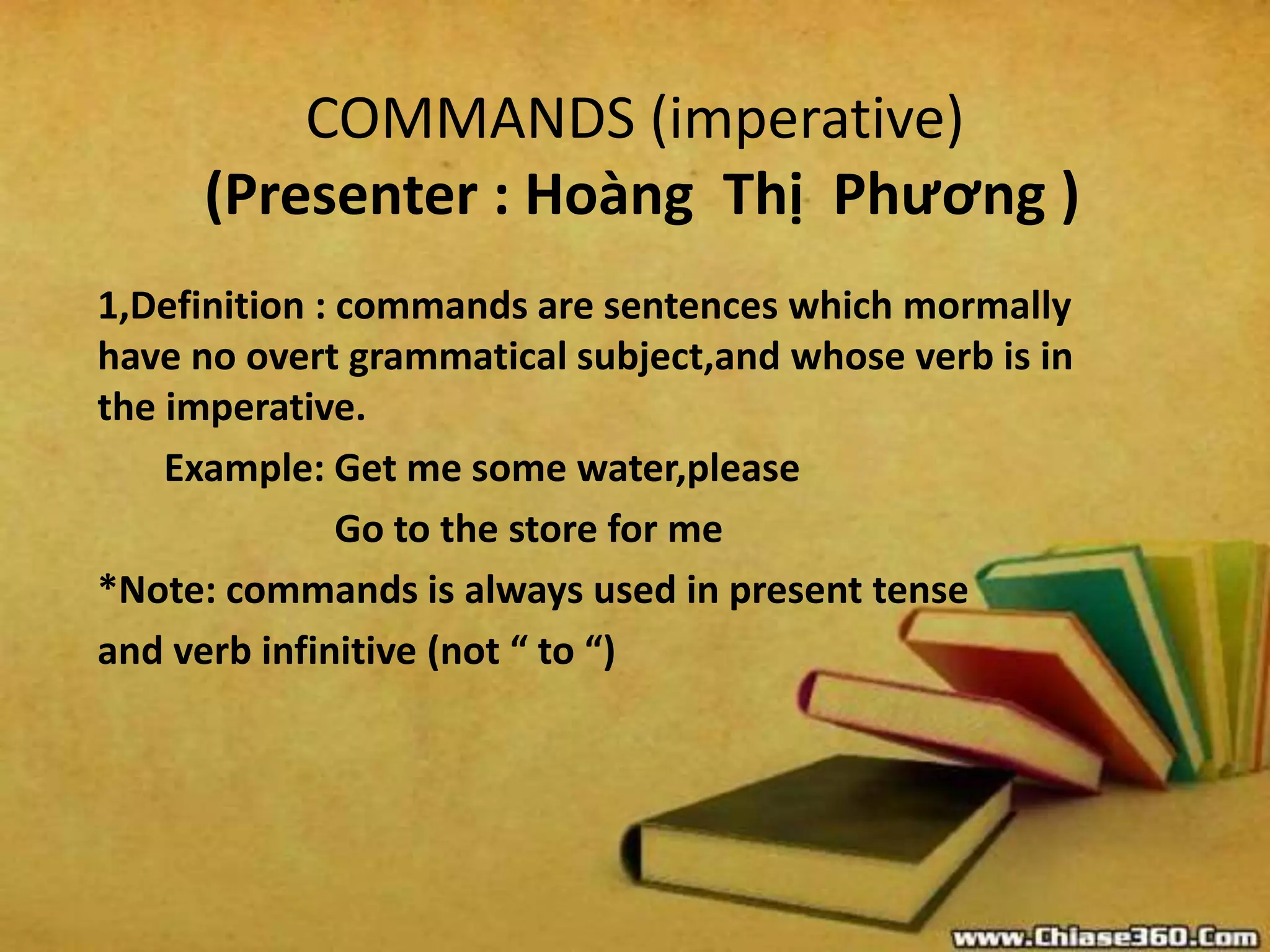 COMMANDS (imperative)
(Presenter : Hoàng Thị Phương )

1,Definition : commands are sentences which mormally have no overt grammatical subject,and whose verb is in the imperative.

Example: Get me some water,please

Go to the store for me

*Note: commands is always used in present tense and verb infinitive (not “ to “)

www.Chiase360.Com